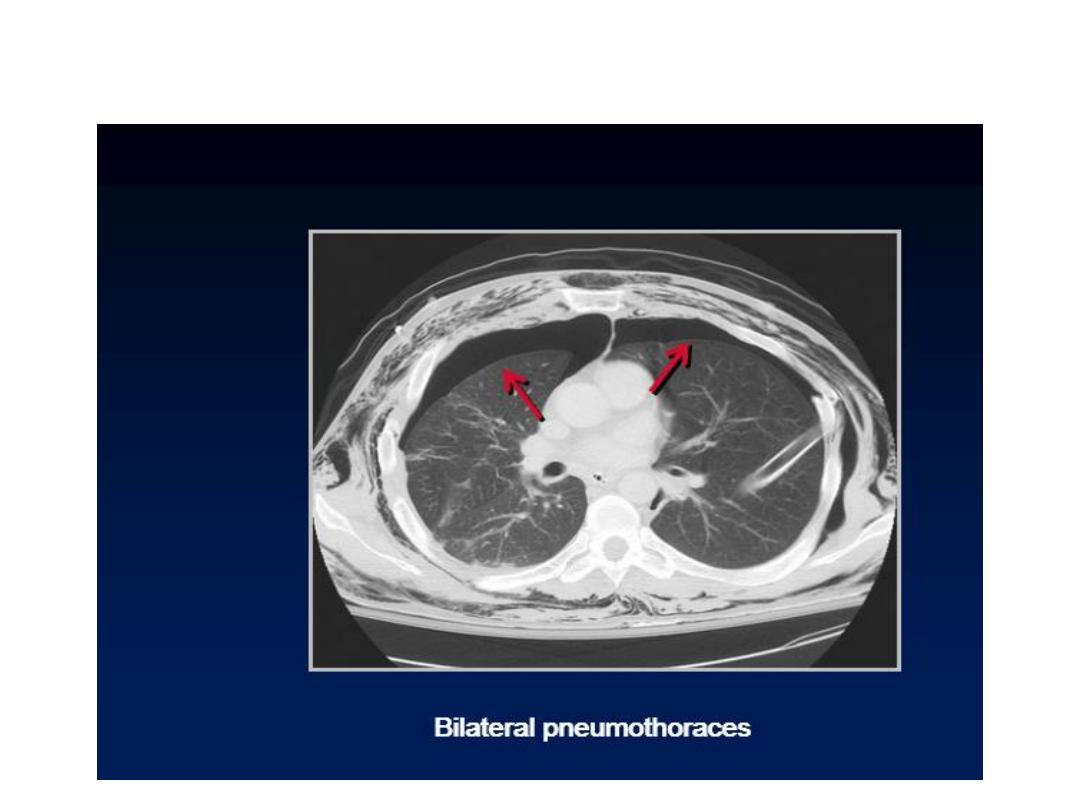 Bilateral pneumothoraces